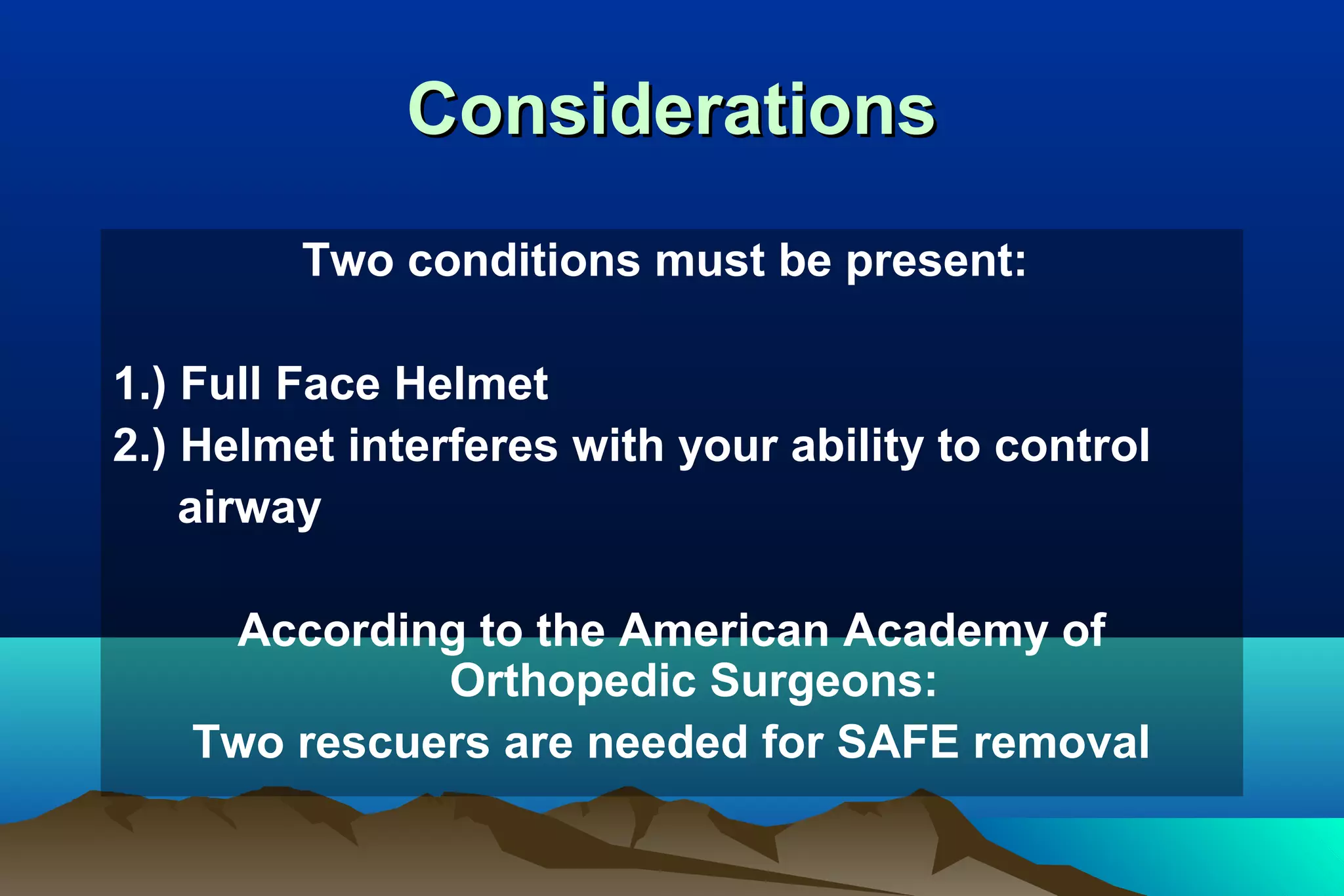 Considerations

Two conditions must be present:

1.) Full Face Helmet
2.) Helmet interferes with your ability to control airway

According to the American Academy of Orthopedic Surgeons:
Two rescuers are needed for SAFE removal